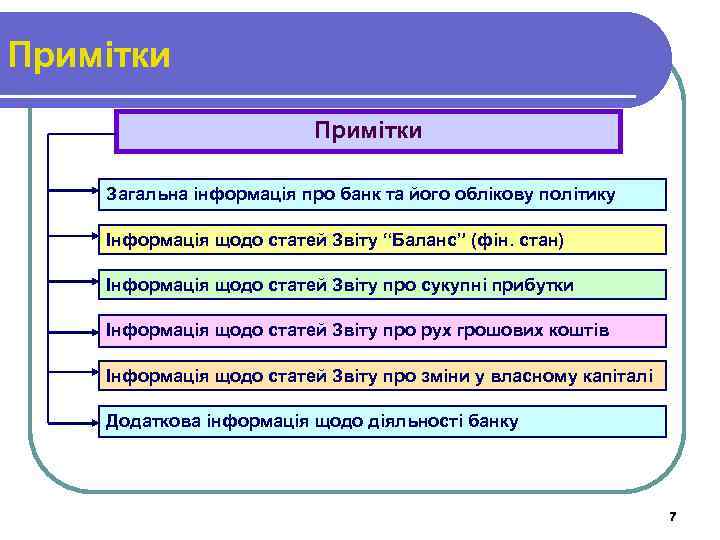 Примітки

Примітки

Загальна інформація про банк та його облікову політику

Інформація щодо статей Звіту “Баланс” (фін. стан)

Інформація щодо статей Звіту про сукупні прибутки

Інформація щодо статей Звіту про рух грошових коштів

Інформація щодо статей Звіту про зміни у власному капіталі

Додаткова інформація щодо діяльності банку

7